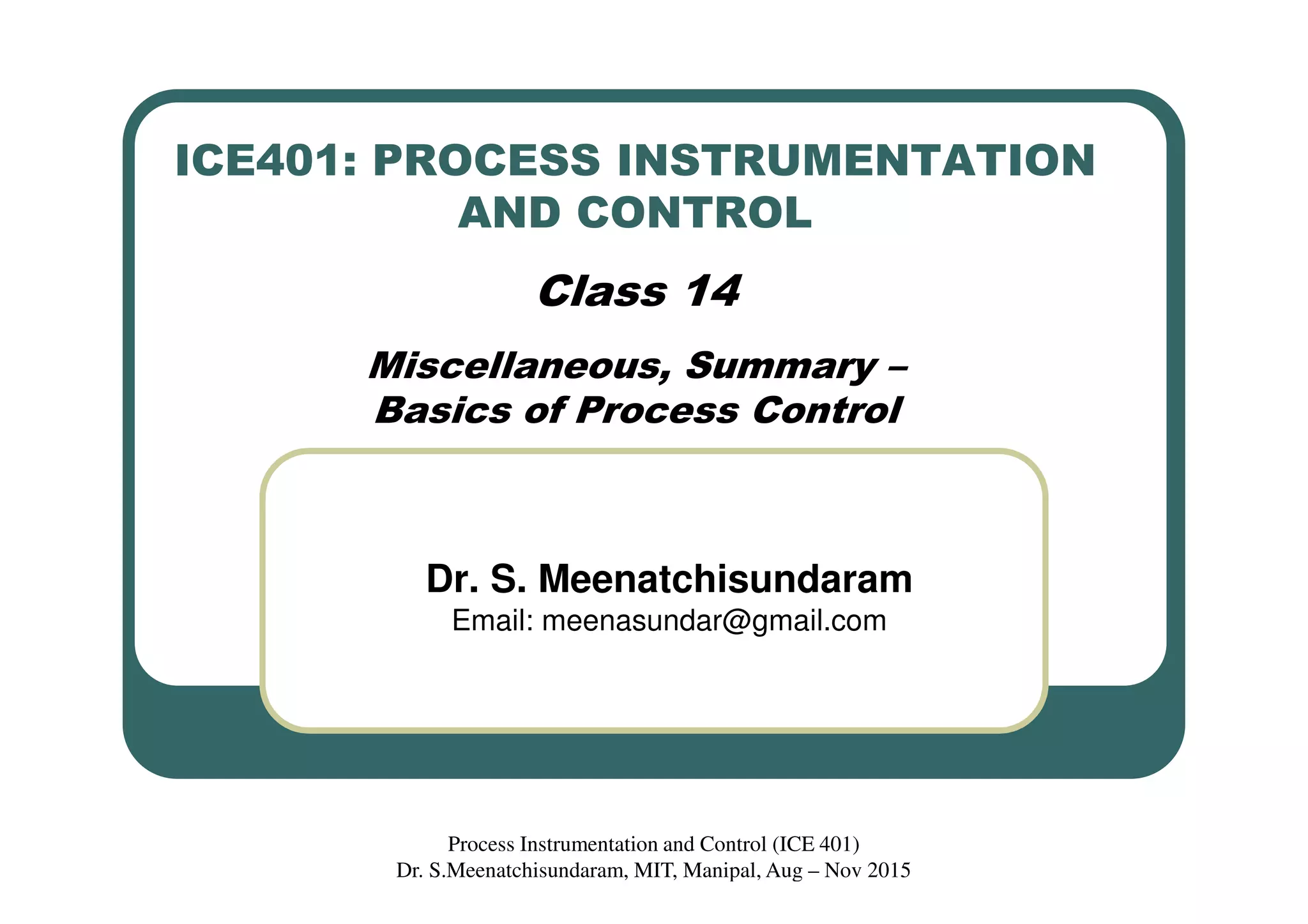 ICE401: PROCESS INSTRUMENTATION AND CONTROL

Class 14

Miscellaneous, Summary – Basics of Process Control

Dr. S. Meenatchisundaram
Email: meenasundar@gmail.com

Process Instrumentation and Control (ICE 401)
Dr. S.Meenatchisundaram, MIT, Manipal, Aug – Nov 2015